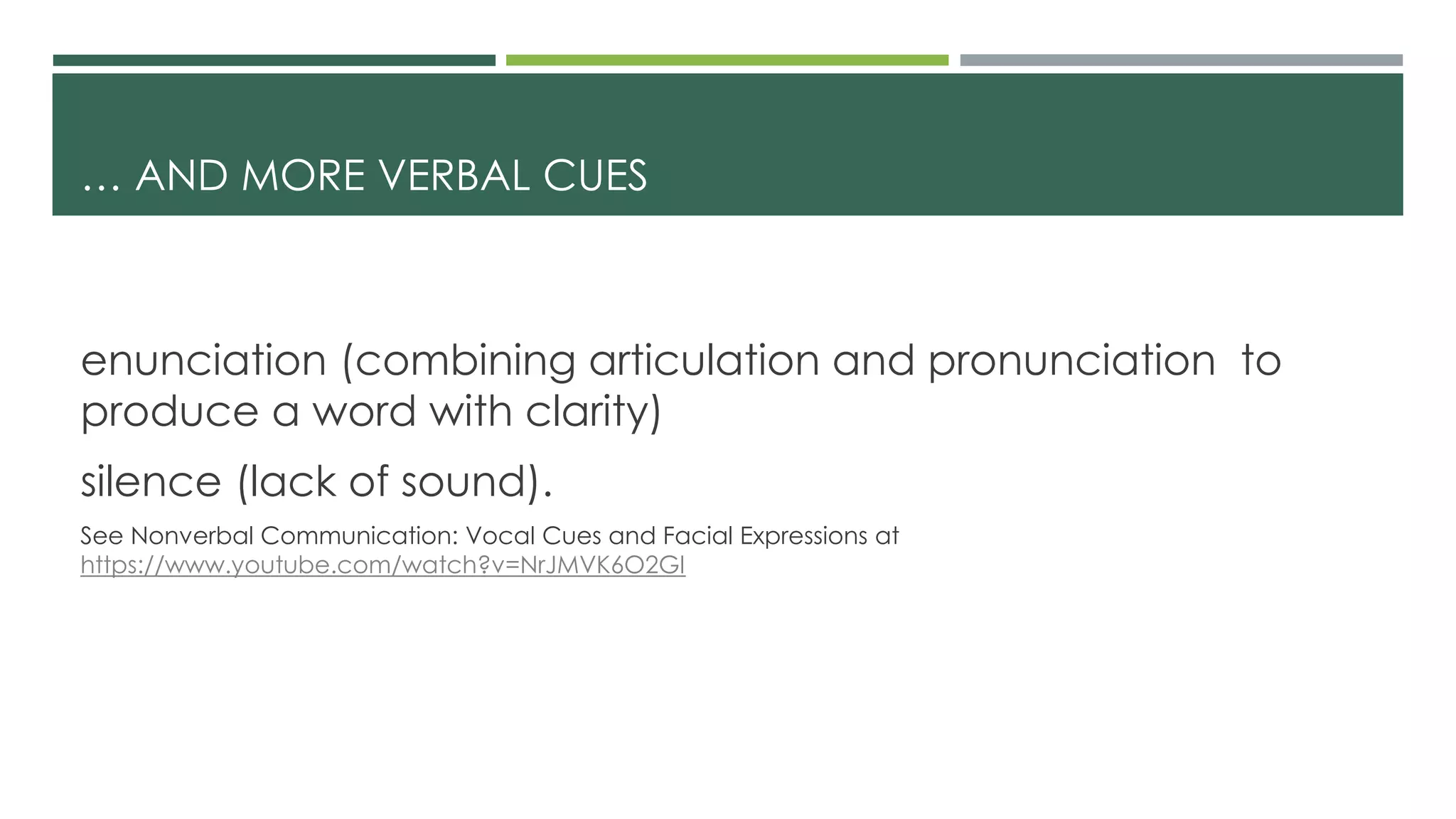 … AND MORE VERBAL CUES

enunciation (combining articulation and pronunciation to produce a word with clarity)

silence (lack of sound).

See Nonverbal Communication: Vocal Cues and Facial Expressions at https://www.youtube.com/watch?v=NrJMVK6O2GI